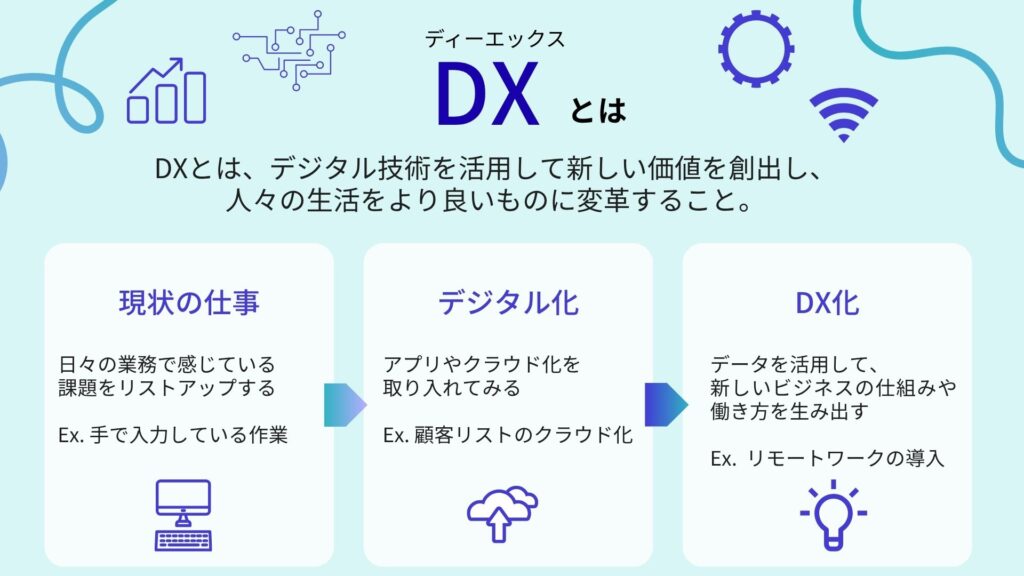 ディーエックス
DX とは

DXとは、デジタル技術を活用して新しい価値を創出し、人々の生活をより良いものに変革すること。

現状の仕事

日々の業務で感じている課題をリストアップする

Ex. 手で入力している作業

デジタル化

アプリやクラウド化を取り入れてみる

Ex. 顧客リストのクラウド化

DX化

データを活用して、新しいビジネスの仕組みや働き方を生み出す

Ex. リモートワークの導入